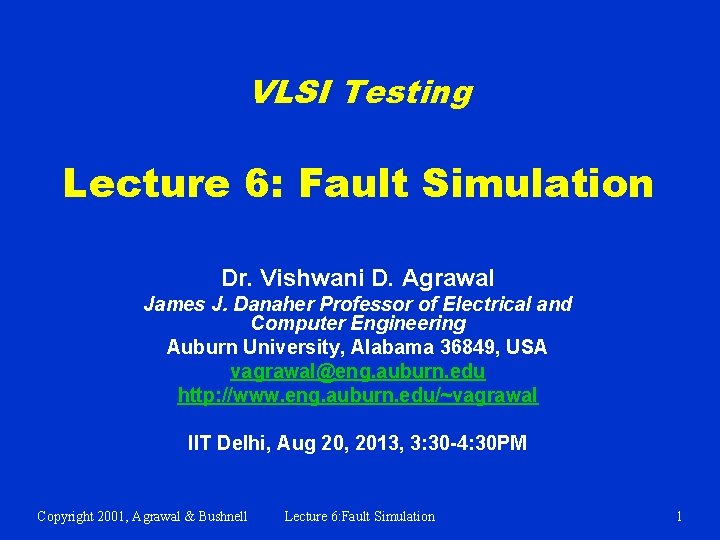 VLSI Testing

Lecture 6: Fault Simulation

Dr. Vishwani D. Agrawal
James J. Danaher Professor of Electrical and Computer Engineering
Auburn University, Alabama 36849, USA
vagrawal@eng.auburn.edu
http://www.eng.auburn.edu/~vagrawal

IIT Delhi, Aug 20, 2013, 3:30-4:30PM

Copyright 2001, Agrawal & Bushnell Lecture 6:Fault Simulation 1